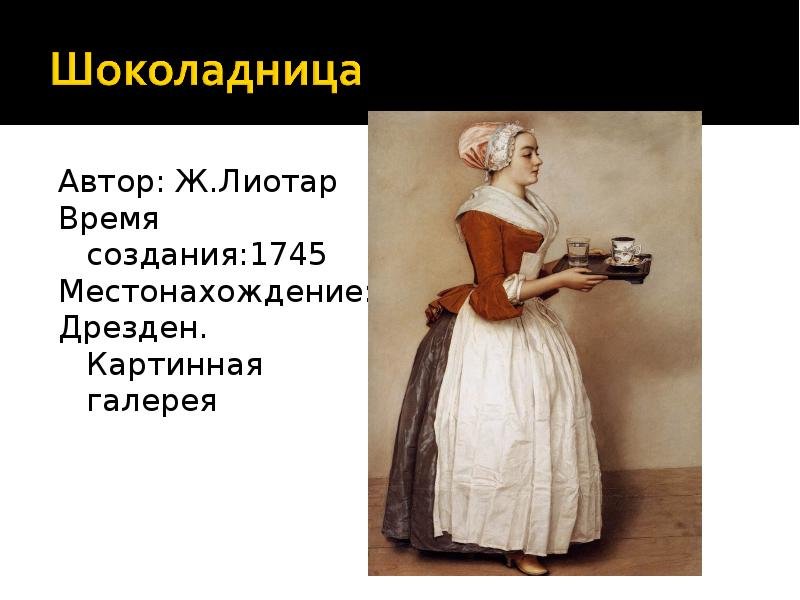 Шоколадница

Автор: Ж.Лиотар
Время создания:1745
Местонахождение:
Дрезден. Картинная галерея